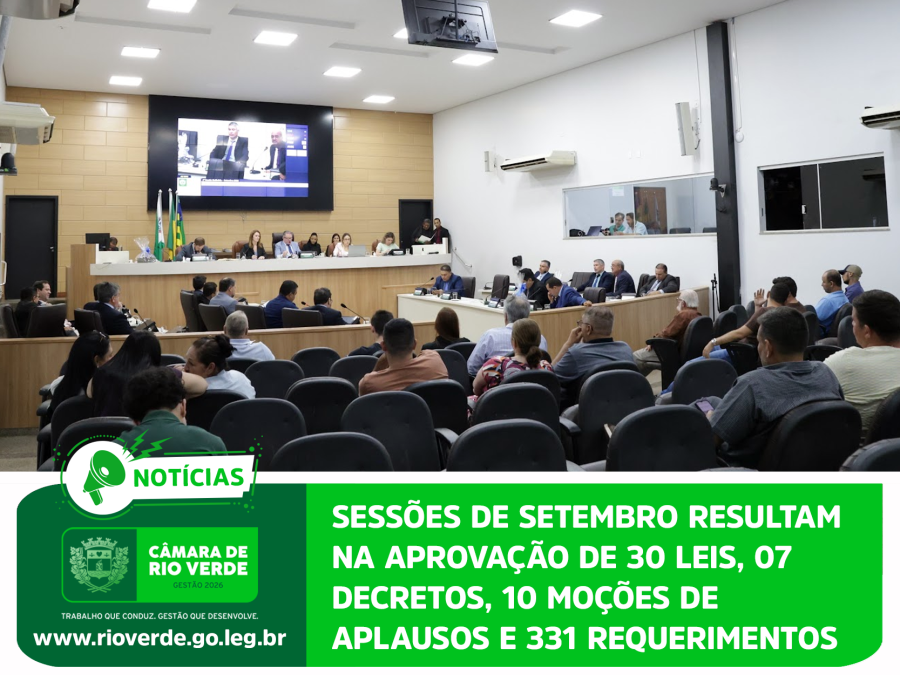 NOTÍCIAS

CÂMARA DE RIO VERDE
GESTÃO 2026

TRABALHO QUE CONDUZ. GESTÃO QUE DESENVOLVE.

www.rioverde.go.leg.br

SESSÕES DE SETEMBRO RESULTAM NA APROVAÇÃO DE 30 LEIS, 07 DECRETOS, 10 MOÇÕES DE APLAUSOS E 331 REQUERIMENTOS